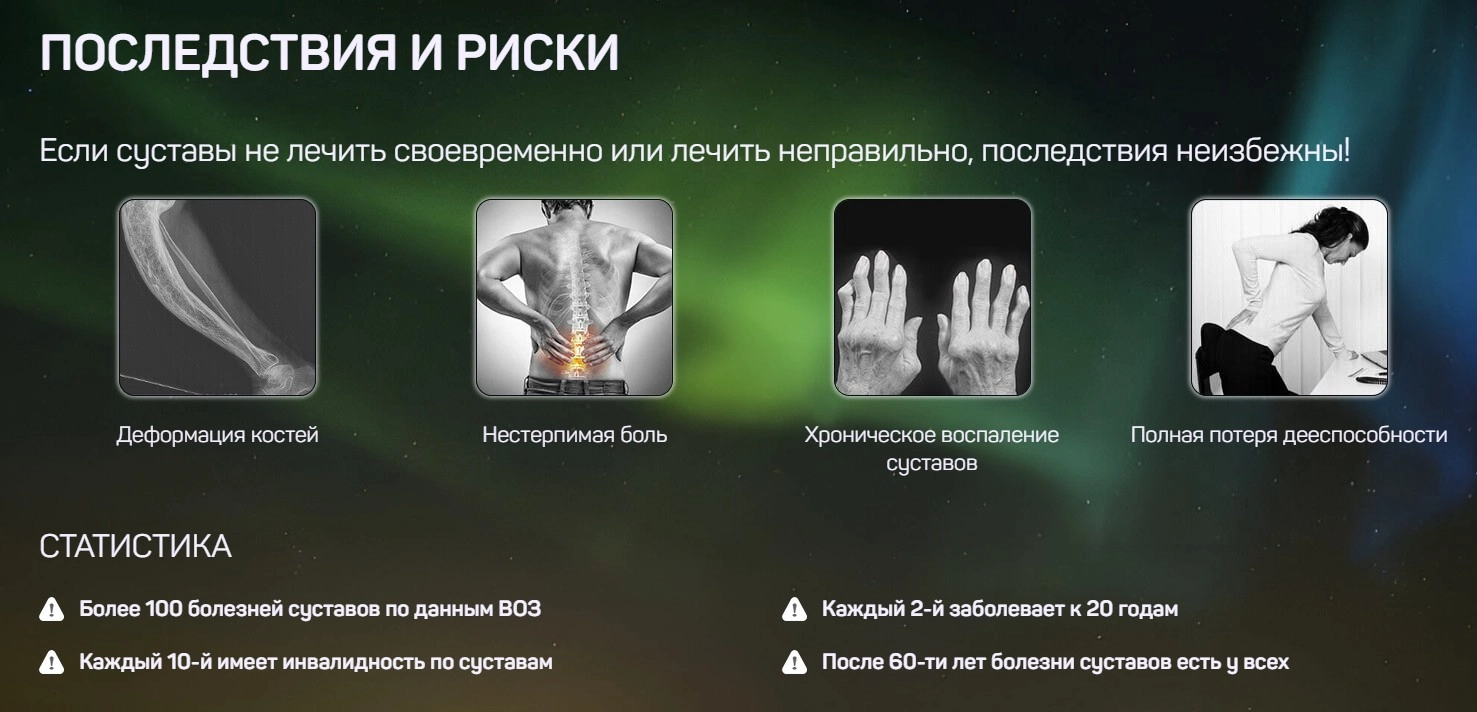 ПОСЛЕДСТВИЯ И РИСКИ

Если суставы не лечить своевременно или лечить неправильно, последствия неизбежны!

Деформация костей

Нестерпимая боль

Хроническое воспаление суставов

Полная потеря дееспособности

СТАТИСТИКА

Более 100 болезней суставов по данным ВОЗ

Каждый 10-й имеет инвалидность по суставам

Каждый 2-й заболевает к 20 годам

После 60-ти лет болезни суставов есть у всех